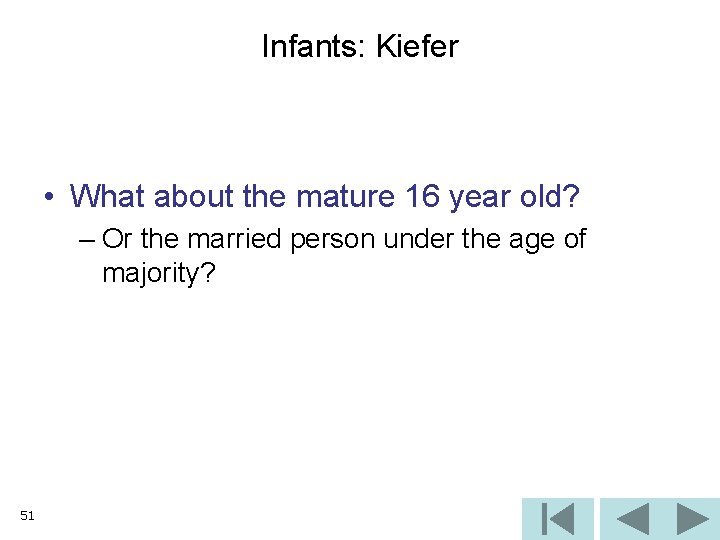 Infants: Kiefer

• What about the mature 16 year old?
– Or the married person under the age of majority?

51